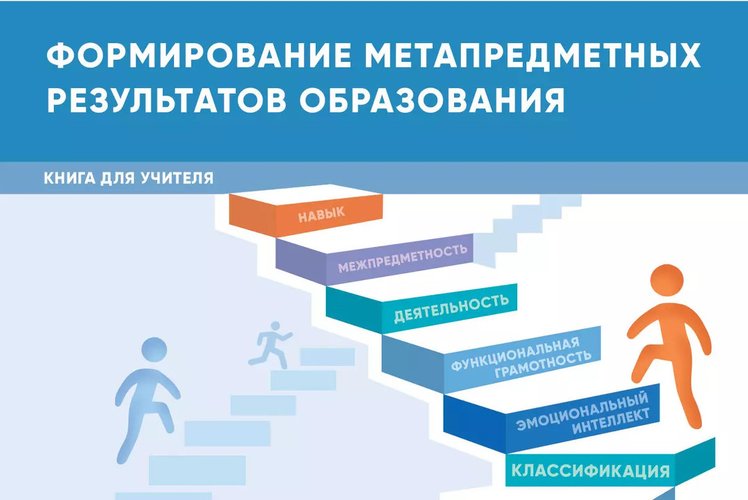 ФОРМИРОВАНИЕ МЕТАПРЕДМЕТНЫХ РЕЗУЛЬТАТОВ ОБРАЗОВАНИЯ

КНИГА ДЛЯ УЧИТЕЛЯ

НАВЫК

МЕЖПРЕДМЕТНОСТЬ

ДЕЯТЕЛЬНОСТЬ

ФУНКЦИОНАЛЬНАЯ ГРАМОТНОСТЬ

ЭМОЦИОНАЛЬНЫЙ ИНТЕЛЛЕКТ

КЛАССИФИКАЦИЯ